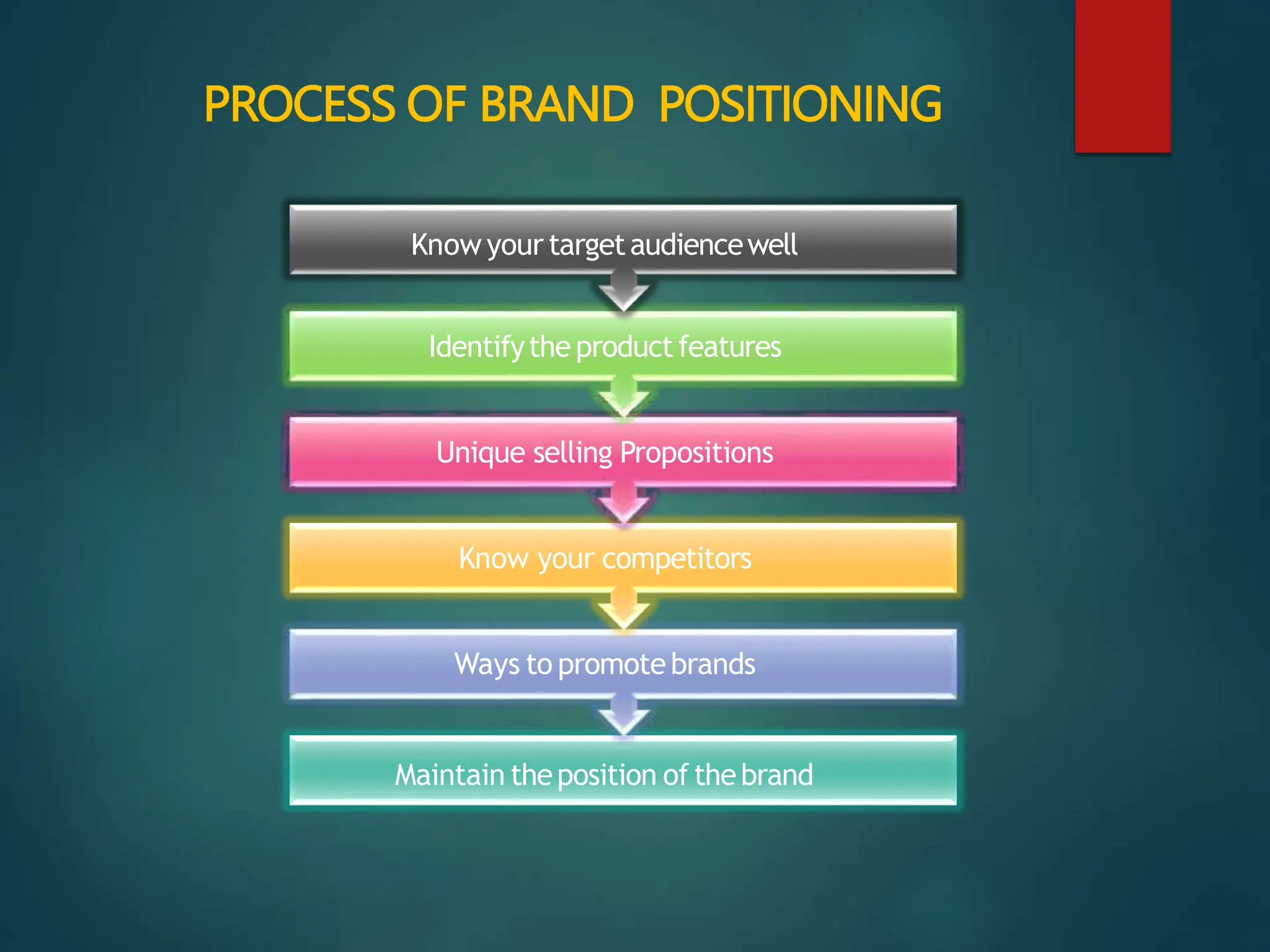 PROCESS OF BRAND POSITIONING

Know your target audience well

Identify the product features

Unique selling Propositions

Know your competitors

Ways to promote brands

Maintain the position of the brand